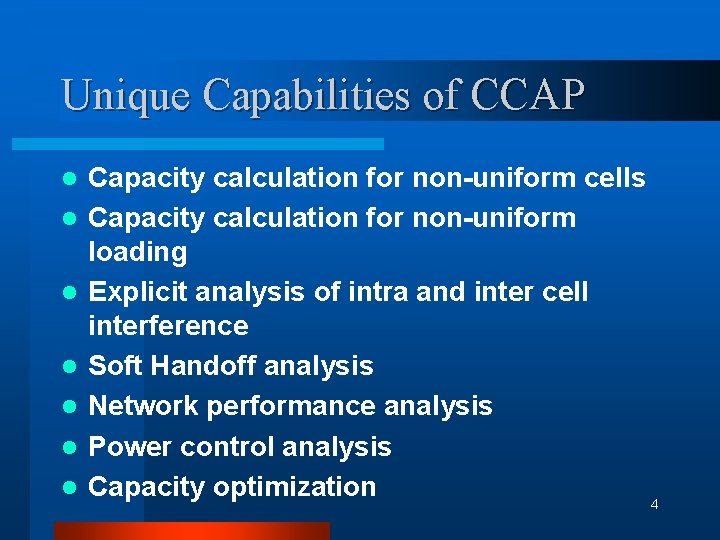 Unique Capabilities of CCAP

- Capacity calculation for non-uniform cells
- Capacity calculation for non-uniform loading
- Explicit analysis of intra and inter cell interference
- Soft Handoff analysis
- Network performance analysis
- Power control analysis
- Capacity optimization

4